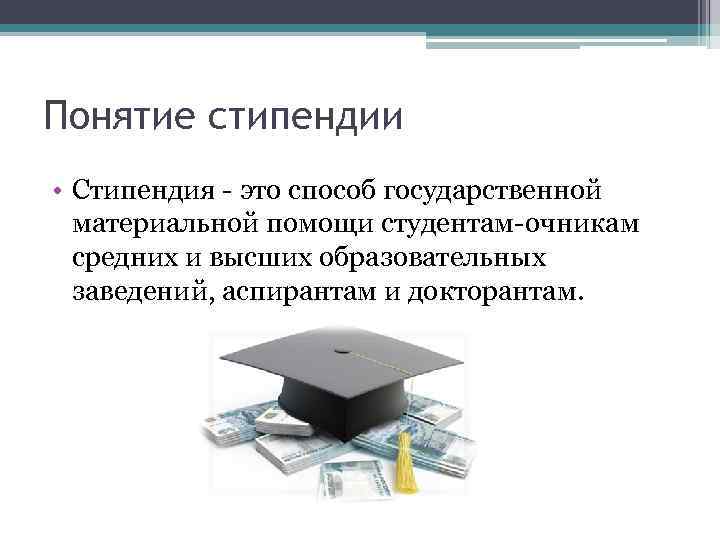 Понятие стипендии

• Стипендия - это способ государственной материальной помощи студентам-очникам средних и высших образовательных заведений, аспирантам и докторантам.